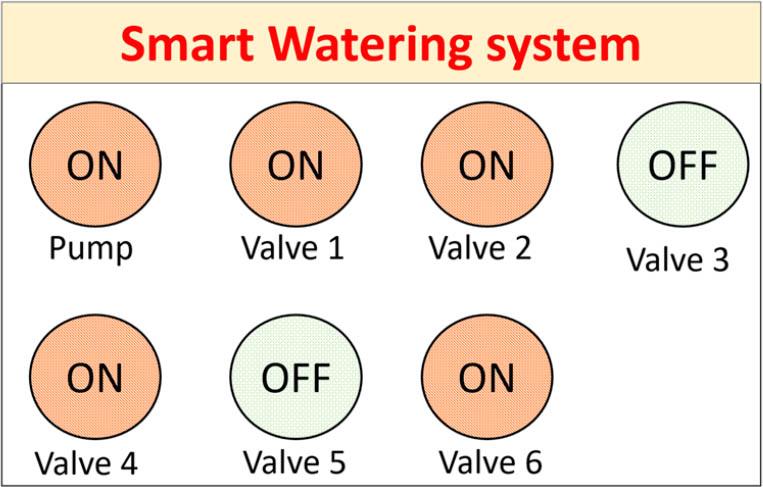 Smart Watering system

ON
Pump

ON
Valve 1

ON
Valve 2

OFF
Valve 3

ON
Valve 4

OFF
Valve 5

ON
Valve 6